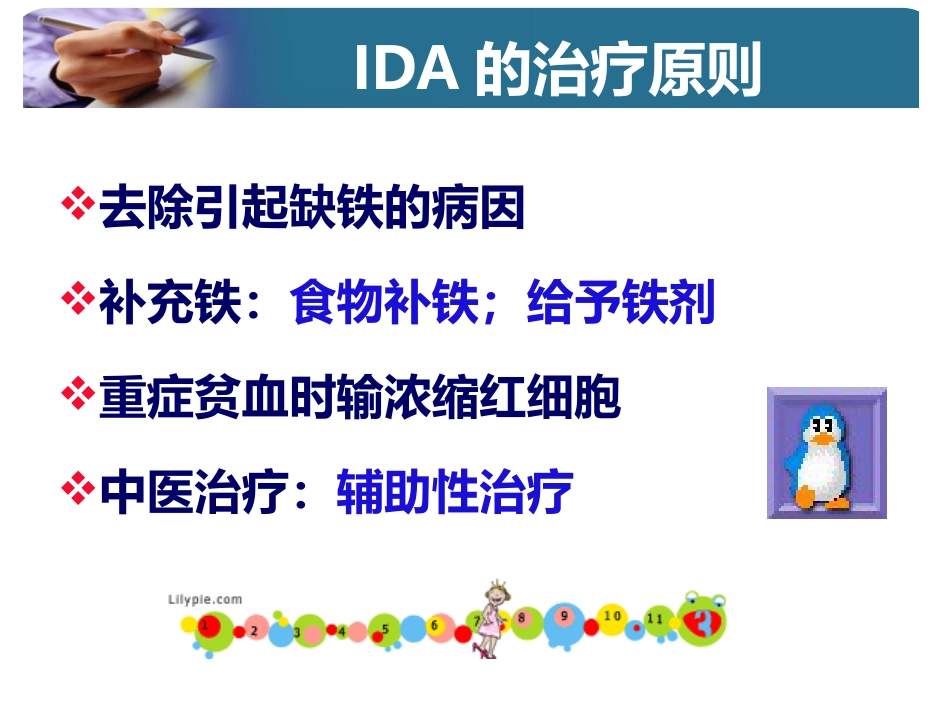 IDA 的治疗原则

❖去除引起缺铁的病因

❖补充铁：食物补铁；给予铁剂

❖重症贫血时输浓缩红细胞

❖中医治疗：辅助性治疗

Lilypie.com
1 2 3 4 5 6 7 8 9 10 11